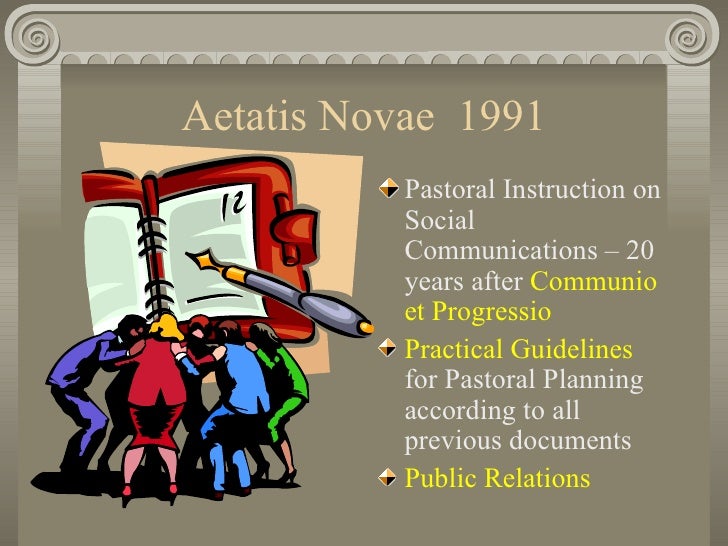 Aetatis Novae 1991

12

Pastoral Instruction on Social Communications – 20 years after Communio et Progressio

Practical Guidelines for Pastoral Planning according to all previous documents

Public Relations